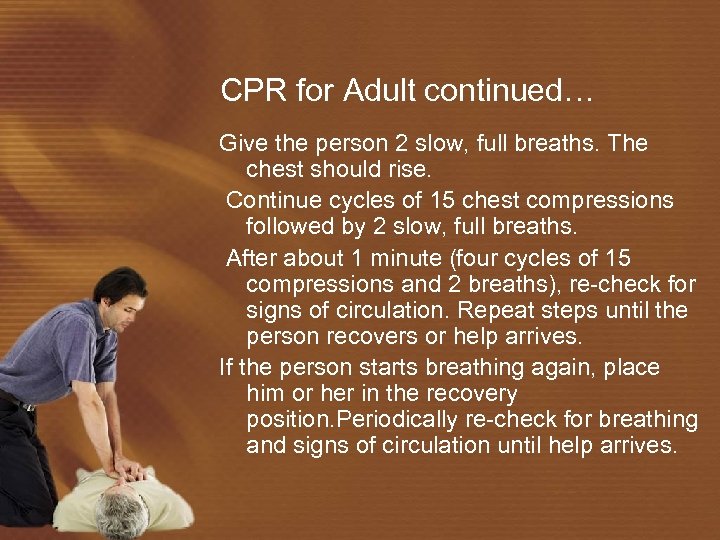 CPR for Adult continued…

Give the person 2 slow, full breaths. The chest should rise.

Continue cycles of 15 chest compressions followed by 2 slow, full breaths.

After about 1 minute (four cycles of 15 compressions and 2 breaths), re-check for signs of circulation. Repeat steps until the person recovers or help arrives.

If the person starts breathing again, place him or her in the recovery position.Periodically re-check for breathing and signs of circulation until help arrives.